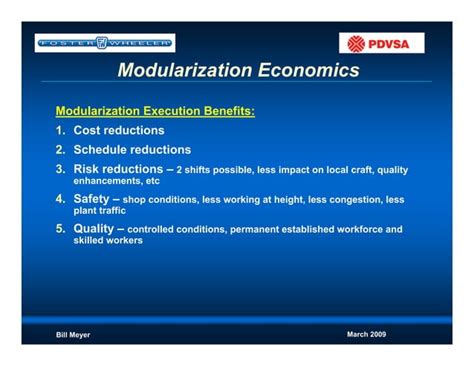 FOSTER WHEELER

PDVSA

Modularization Economics

Modularization Execution Benefits:

1. Cost reductions
2. Schedule reductions
3. Risk reductions – 2 shifts possible, less impact on local craft, quality enhancements, etc
4. Safety – shop conditions, less working at height, less congestion, less plant traffic
5. Quality – controlled conditions, permanent established workforce and skilled workers

Bill Meyer

March 2009